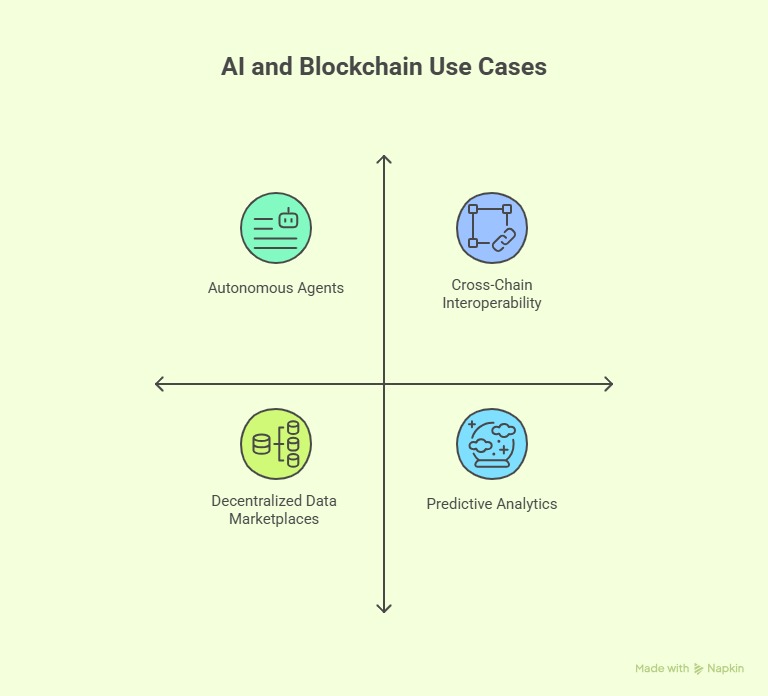 AI and Blockchain Use Cases

Autonomous Agents

Cross-Chain Interoperability

Decentralized Data Marketplaces

Predictive Analytics

Made with Napkin